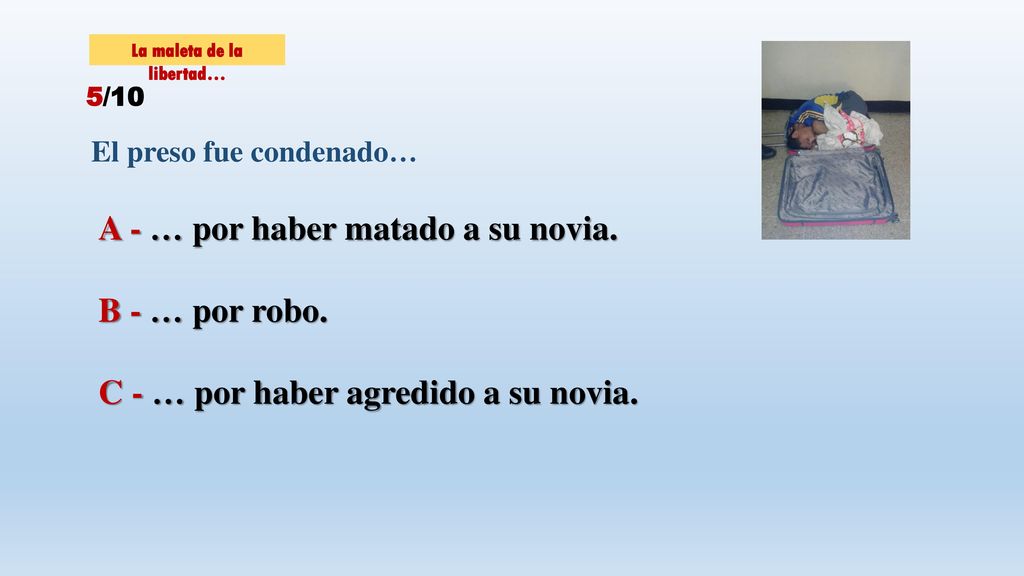 La maleta de la libertad…

5/10

El preso fue condenado…

A - … por haber matado a su novia.

B - … por robo.

C - … por haber agredido a su novia.